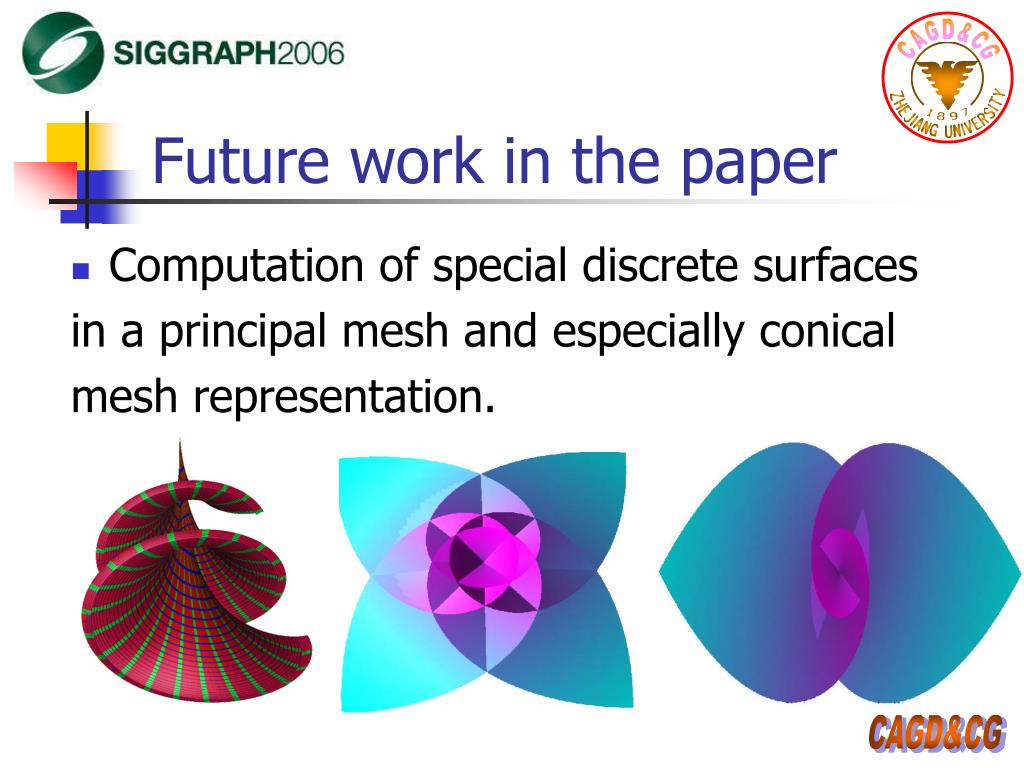 SIGGRAPH2006

CAGD&CG 1897 ZHEJIANG UNIVERSITY

Future work in the paper

Computation of special discrete surfaces in a principal mesh and especially conical mesh representation.

CAGD&CG